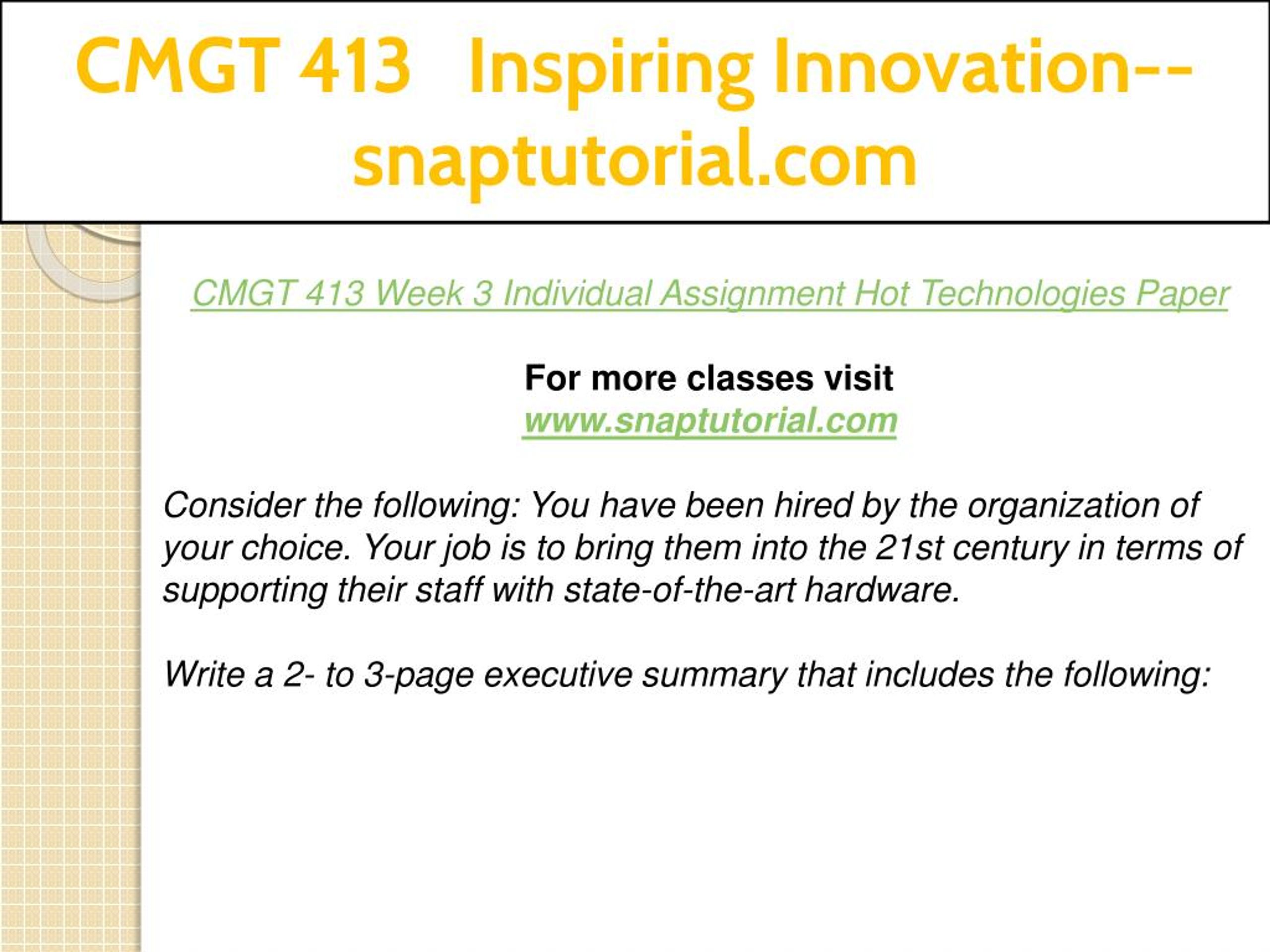 CMGT 413 Inspiring Innovation--snaptutorial.com

CMGT 413 Week 3 Individual Assignment Hot Technologies Paper

For more classes visit
www.snaptutorial.com

Consider the following: You have been hired by the organization of your choice. Your job is to bring them into the 21st century in terms of supporting their staff with state-of-the-art hardware.

Write a 2- to 3-page executive summary that includes the following: